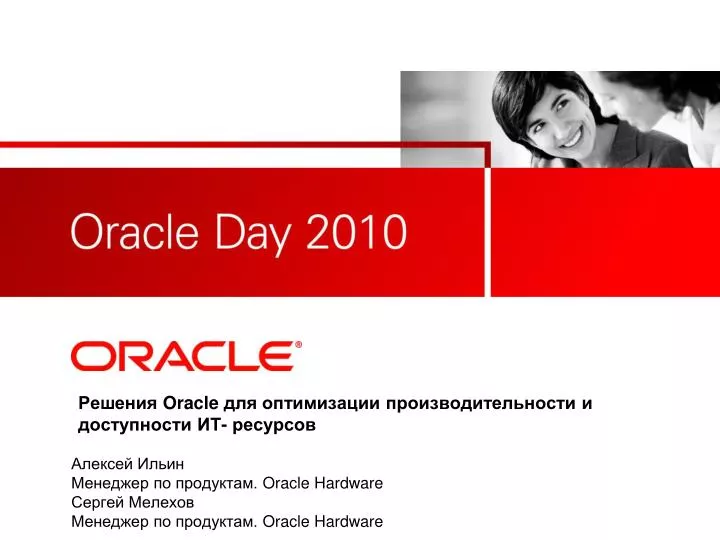 Oracle Day 2010

ORACLE®

Решения Oracle для оптимизации производительности и доступности ИТ- ресурсов

Алексей Ильин
Менеджер по продуктам. Oracle Hardware
Сергей Мелехов
Менеджер по продуктам. Oracle Hardware